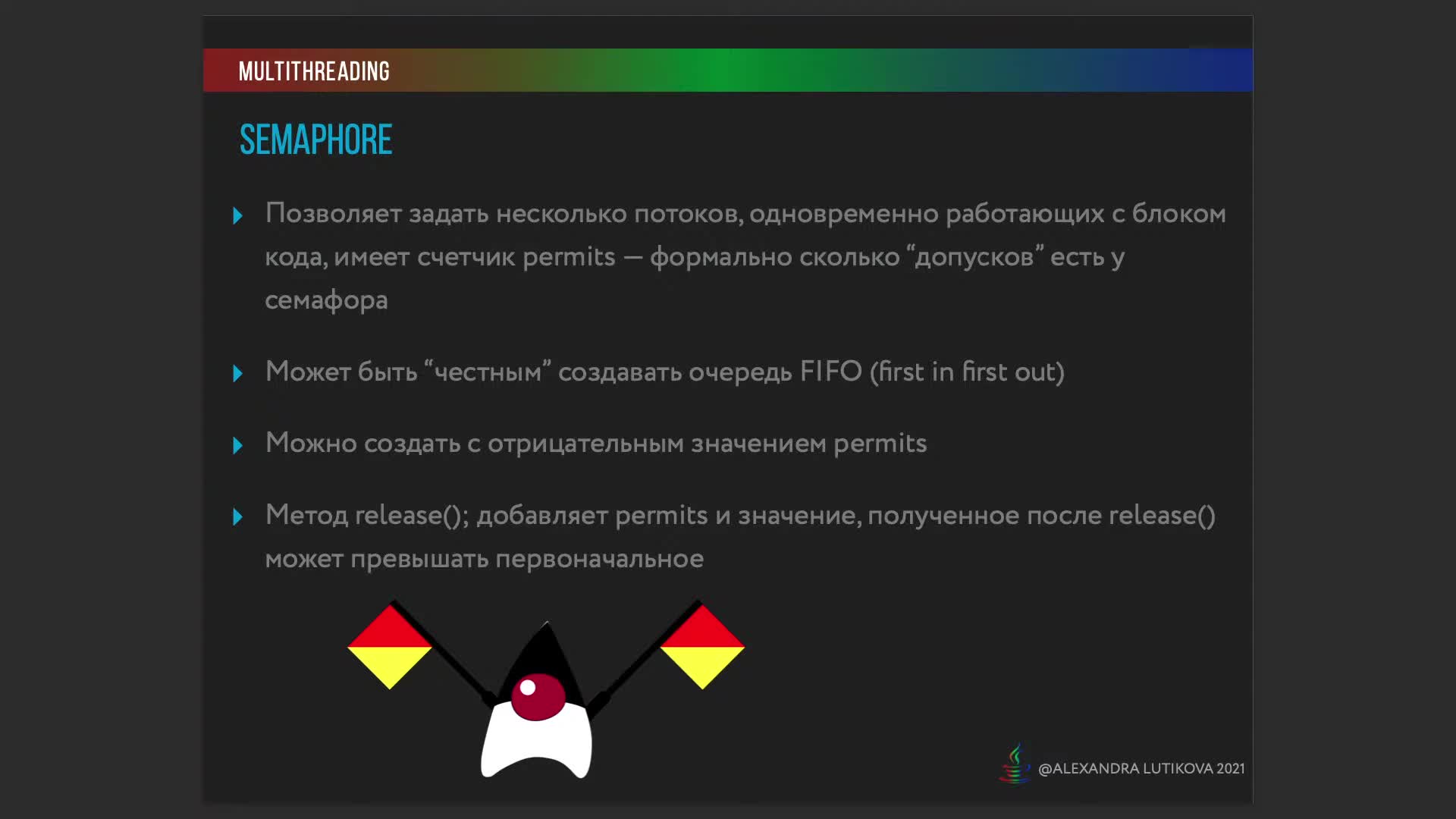 MULTITHREADING

SEMAPHORE

Позволяет задать несколько потоков, одновременно работающих с блоком кода, имеет счетчик permits — формально сколько “допусков” есть у семафора

Может быть “честным” создавать очередь FIFO (first in first out)

Можно создать с отрицательным значением permits

Метод release(); добавляет permits и значение, полученное после release() может превышать первоначальное

@ALEXANDRA LUTIKOVA 2021